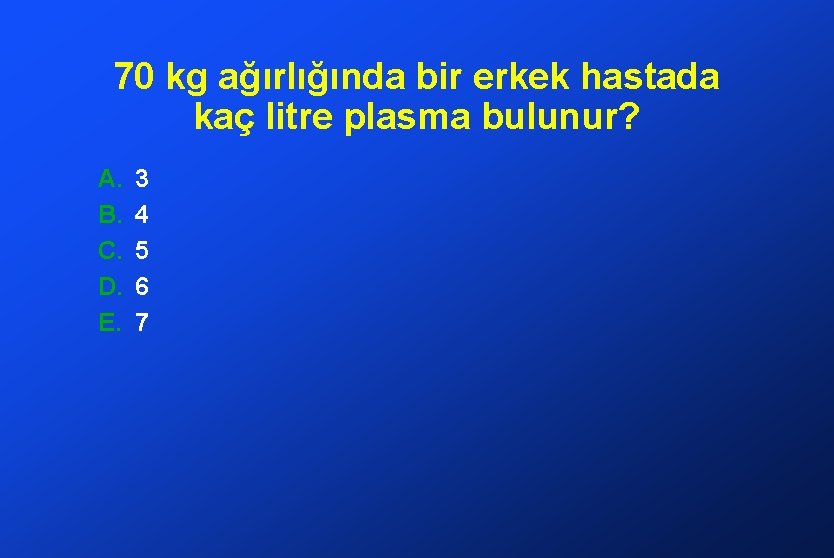 70 kg ağırlığında bir erkek hastada kaç litre plasma bulunur?

A. 3
B. 4
C. 5
D. 6
E. 7